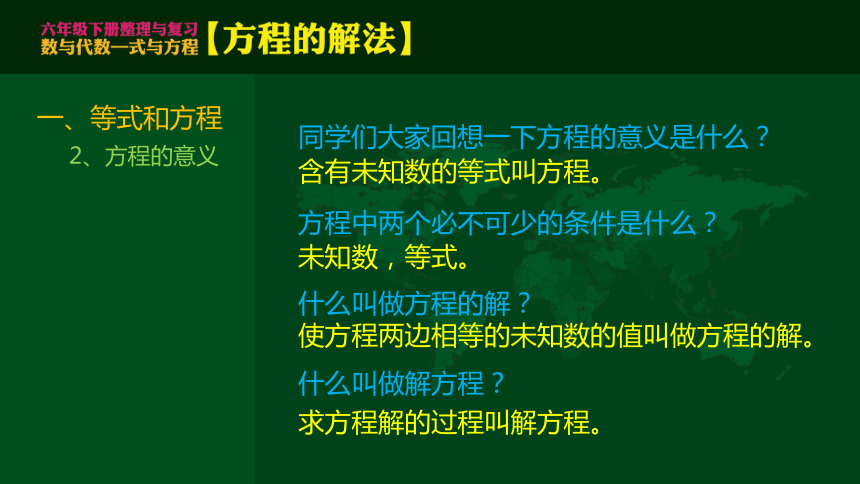 六年级下册整理与复习
数与代数—式与方程【方程的解法】

一、等式和方程
2、方程的意义

同学们大家回想一下方程的意义是什么？
含有未知数的等式叫方程。

方程中两个必不可少的条件是什么？
未知数，等式。

什么叫做方程的解？
使方程两边相等的未知数的值叫做方程的解。

什么叫做解方程？
求方程解的过程叫解方程。